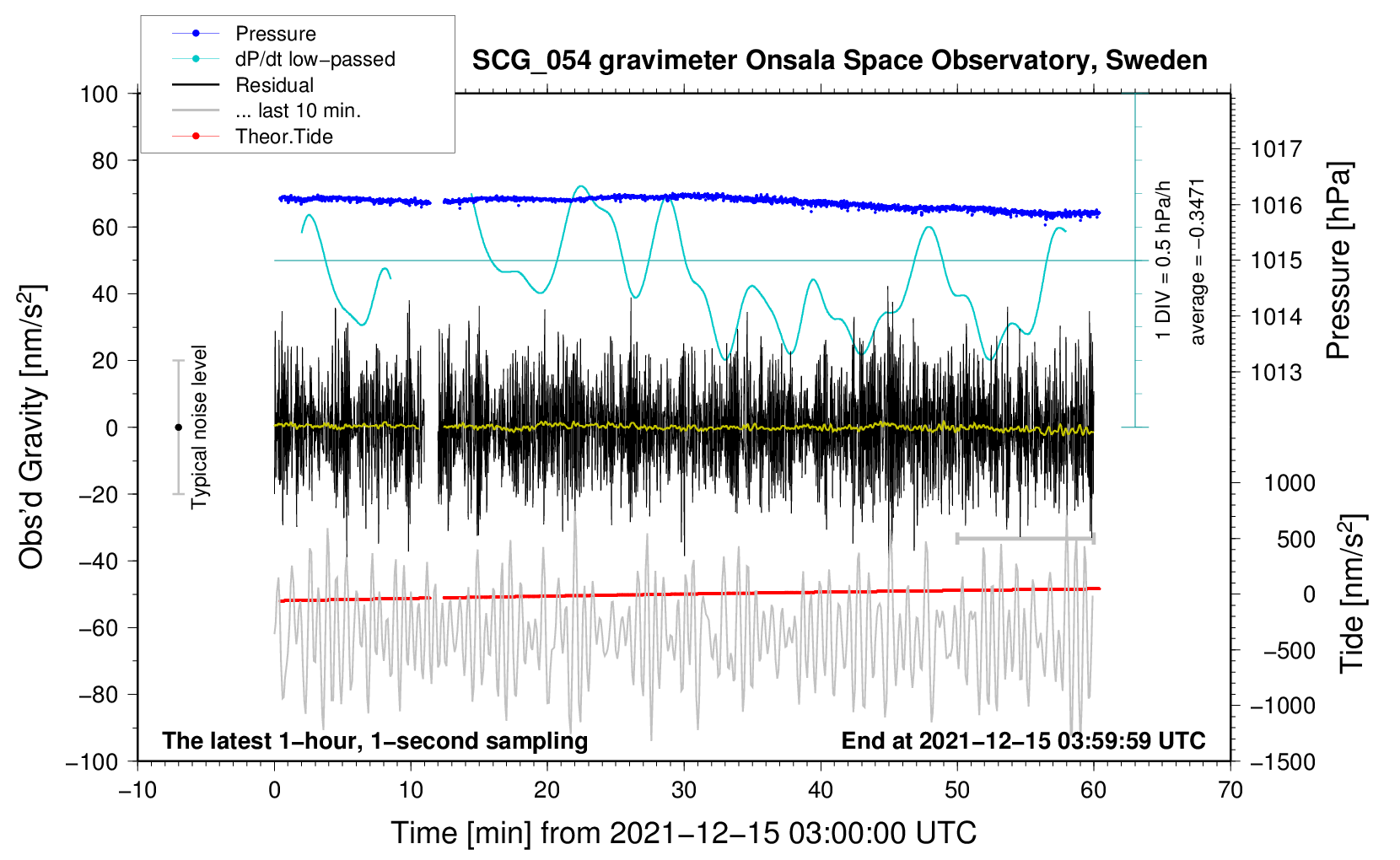 Pressure
dP/dt low−passed
Residual
... last 10 min.
Theor.Tide

SCG_054 gravimeter Onsala Space Observatory, Sweden

100
80
60
40
20
0
−20
−40
−60
−80
−100

Obs'd Gravity [nm/s$^2$]

Typical noise level

1 DIV = 0.5 hPa/h
average = −0.3471

1017
1016
1015
1014
1013

Pressure [hPa]

1000
500
0
−500
−1000
−1500

Tide [nm/s$^2$]

The latest 1−hour, 1−second sampling
End at 2021−12−15 03:59:59 UTC

−10
0
10
20
30
40
50
60
70

Time [min] from 2021−12−15 03:00:00 UTC